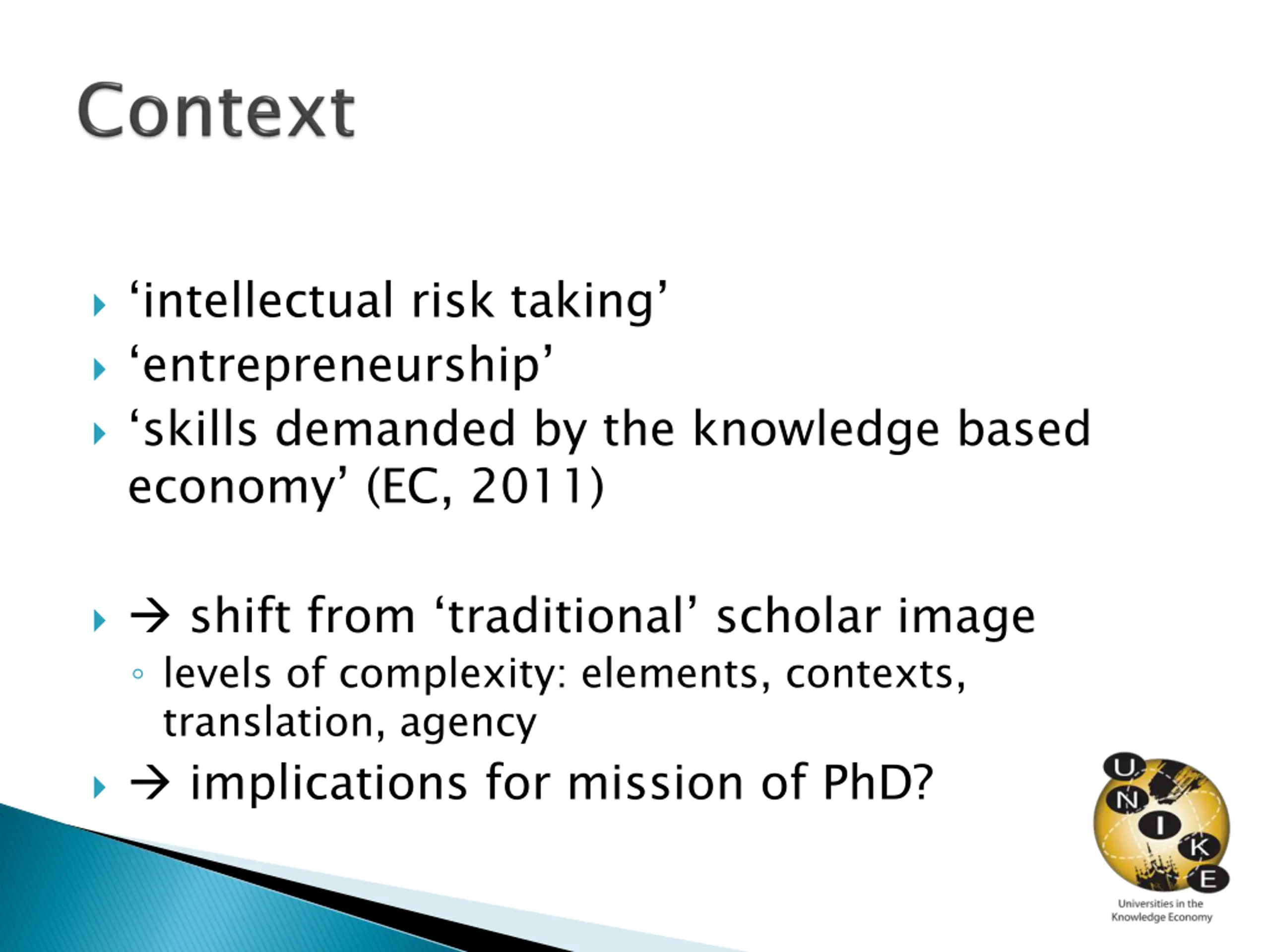 Context

‘intellectual risk taking’

‘entrepreneurship’

‘skills demanded by the knowledge based economy’ (EC, 2011)

→ shift from ‘traditional’ scholar image

levels of complexity: elements, contexts, translation, agency

→ implications for mission of PhD?

U N I K E

Universities in the Knowledge Economy